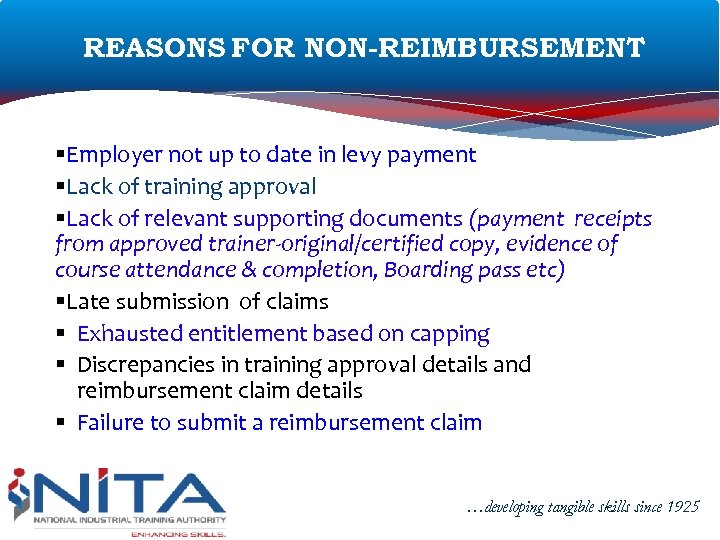 REASONS FOR NON-REIMBURSEMENT

▪Employer not up to date in levy payment

▪Lack of training approval

▪Lack of relevant supporting documents (payment receipts from approved trainer-original/certified copy, evidence of course attendance & completion, Boarding pass etc)

▪Late submission of claims

▪ Exhausted entitlement based on capping

▪ Discrepancies in training approval details and reimbursement claim details

▪ Failure to submit a reimbursement claim

NITA
NATIONAL INDUSTRIAL TRAINING AUTHORITY
ENHANCING SKILLS.

...developing tangible skills since 1925